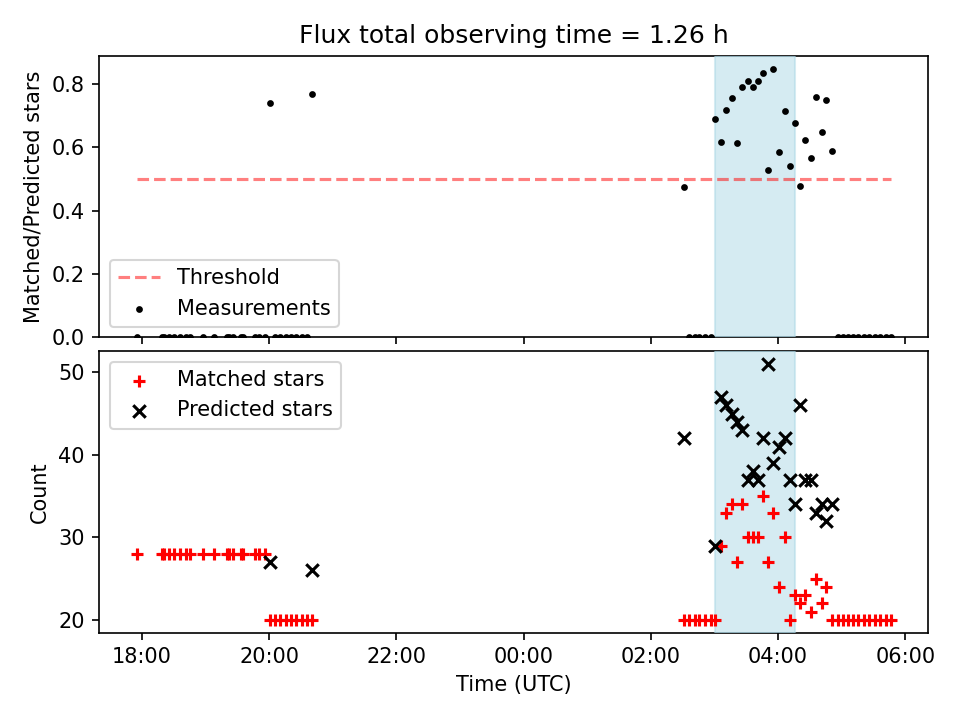 Flux total observing time = 1.26 h

Matched/Predicted stars

0.8
0.6
0.4
0.2
0.0

Threshold
Measurements

Count

50
40
30
20

Matched stars
Predicted stars

18:00
20:00
22:00
00:00
02:00
04:00
06:00

Time (UTC)